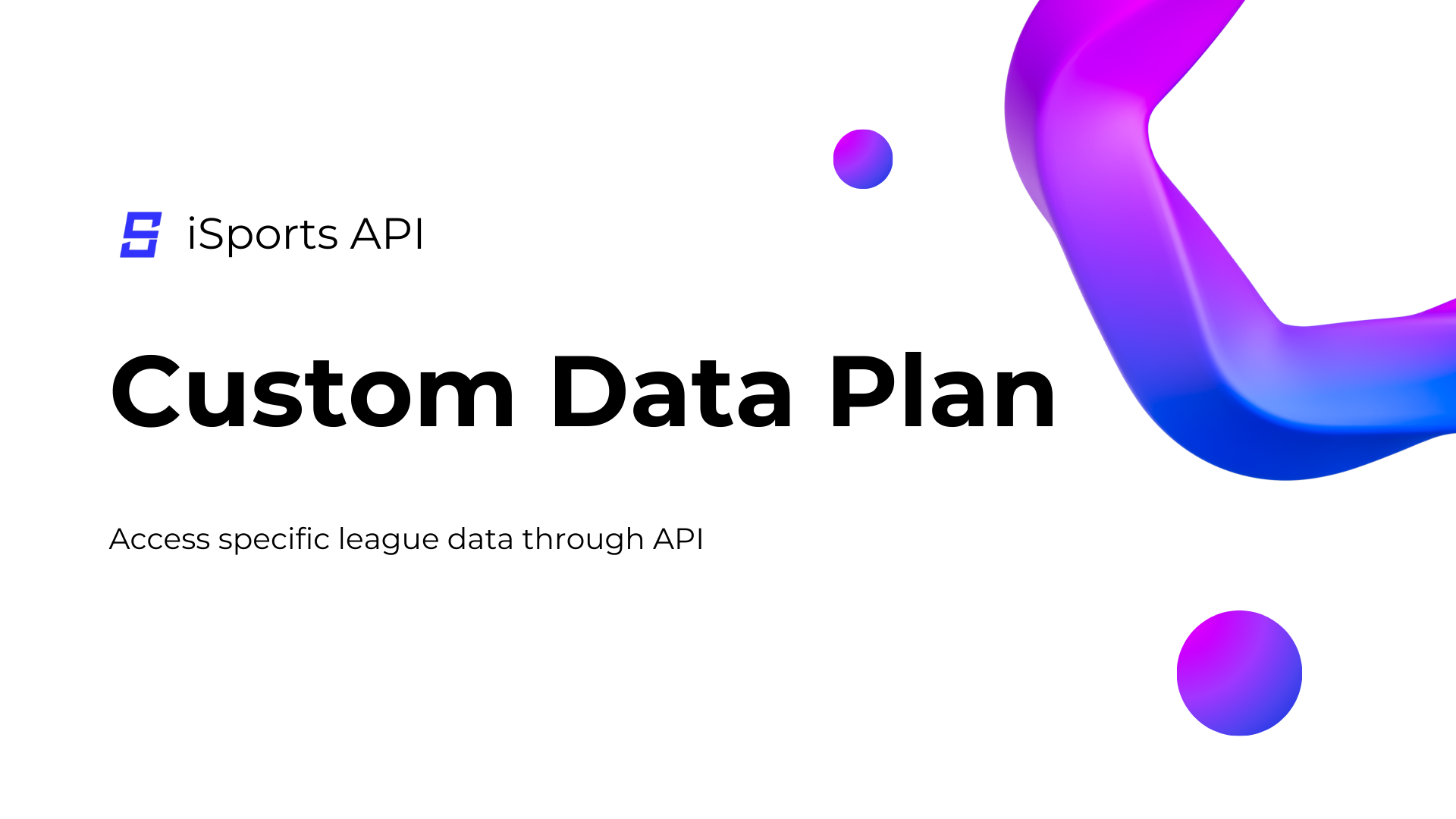 iSports API

Custom Data Plan

Access specific league data through API